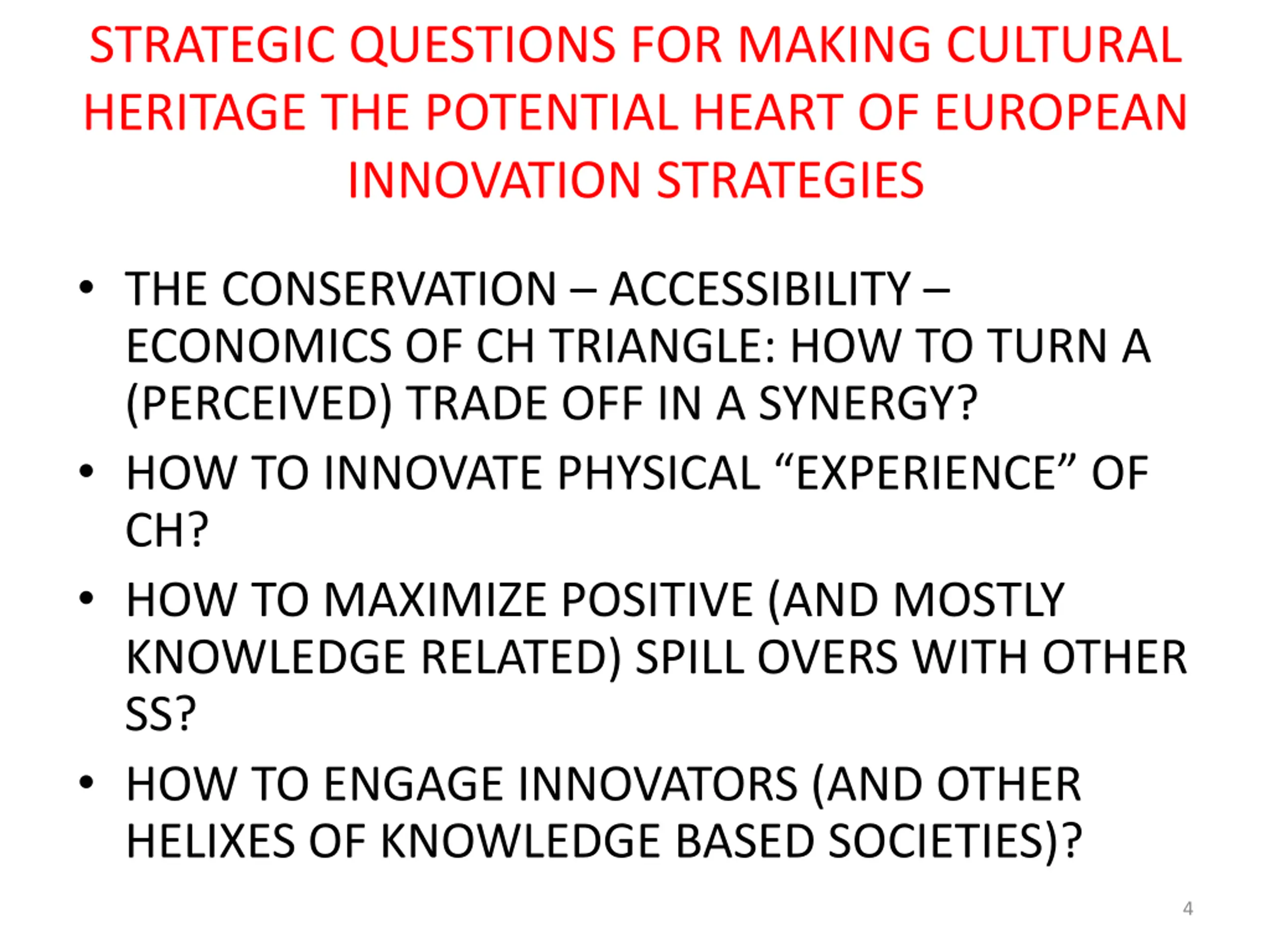 STRATEGIC QUESTIONS FOR MAKING CULTURAL HERITAGE THE POTENTIAL HEART OF EUROPEAN INNOVATION STRATEGIES

• THE CONSERVATION – ACCESSIBILITY – ECONOMICS OF CH TRIANGLE: HOW TO TURN A (PERCEIVED) TRADE OFF IN A SYNERGY?
• HOW TO INNOVATE PHYSICAL “EXPERIENCE” OF CH?
• HOW TO MAXIMIZE POSITIVE (AND MOSTLY KNOWLEDGE RELATED) SPILL OVERS WITH OTHER SS?
• HOW TO ENGAGE INNOVATORS (AND OTHER HELIXES OF KNOWLEDGE BASED SOCIETIES)?

4